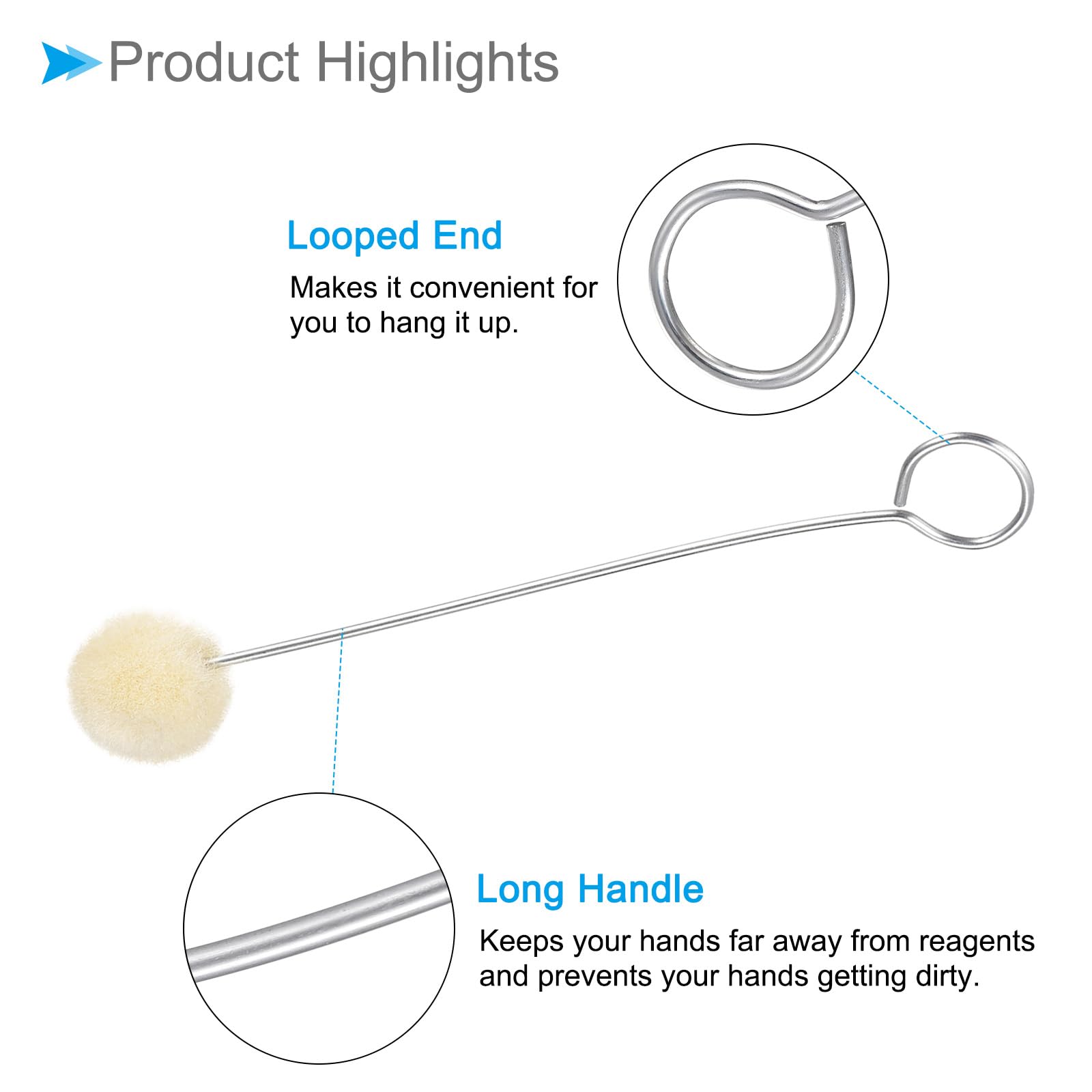 Product Highlights

Looped End

Makes it convenient for you to hang it up.

Long Handle

Keeps your hands far away from reagents and prevents your hands getting dirty.